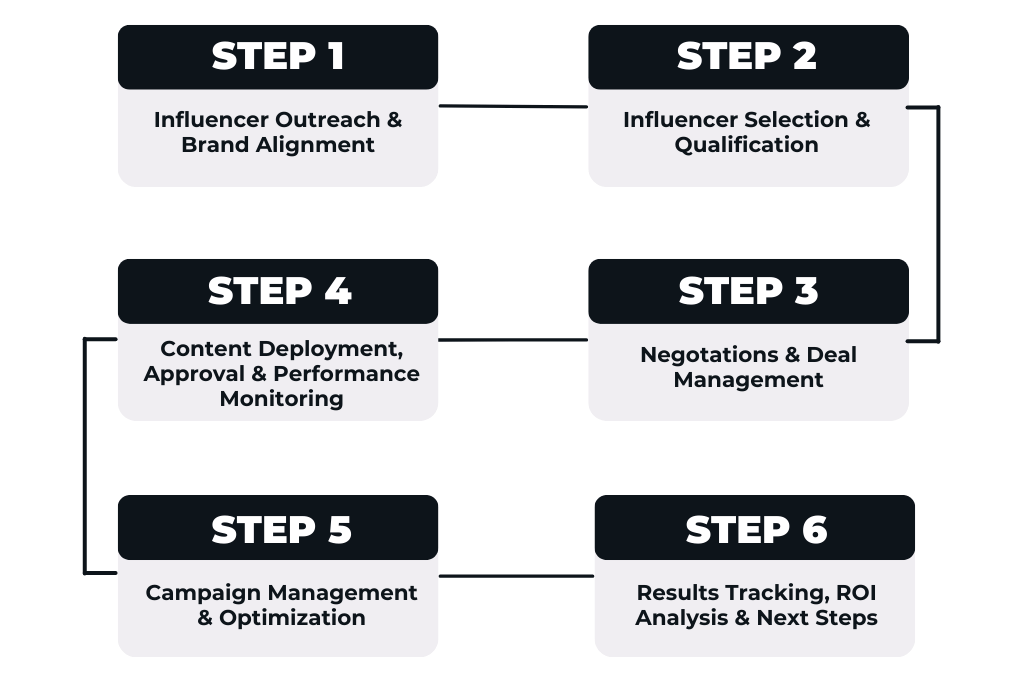 STEP 1

Influencer Outreach & Brand Alignment

STEP 2

Influencer Selection & Qualification

STEP 3

Negotations & Deal Management

STEP 4

Content Deployment, Approval & Performance Monitoring

STEP 5

Campaign Management & Optimization

STEP 6

Results Tracking, ROI Analysis & Next Steps